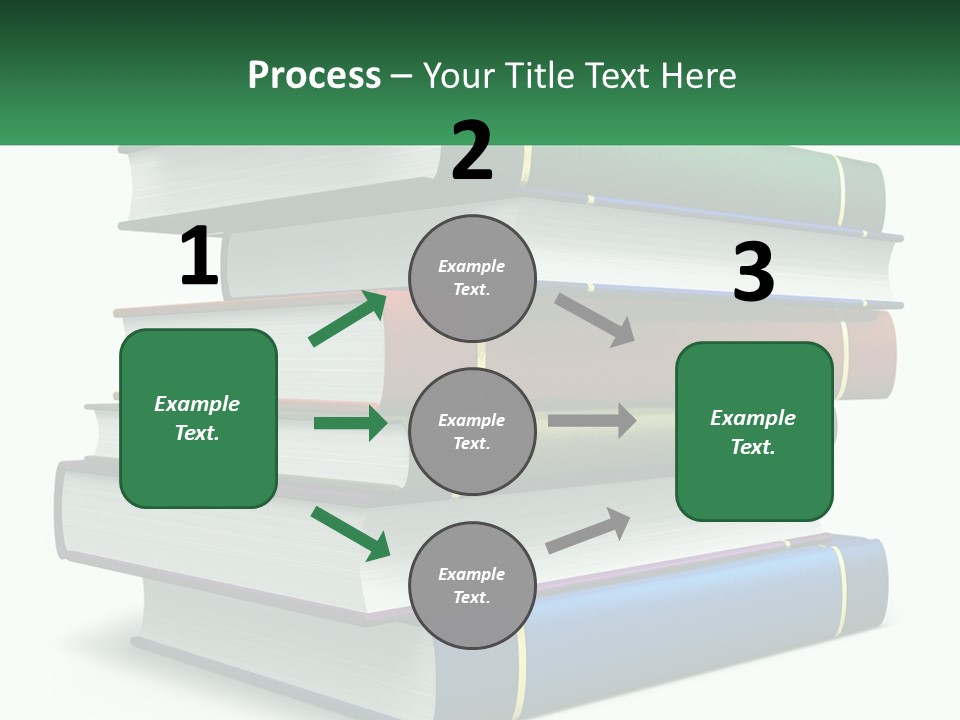 Process – Your Title Text Here

1

Example Text.

2

Example Text.

Example Text.

Example Text.

3

Example Text.